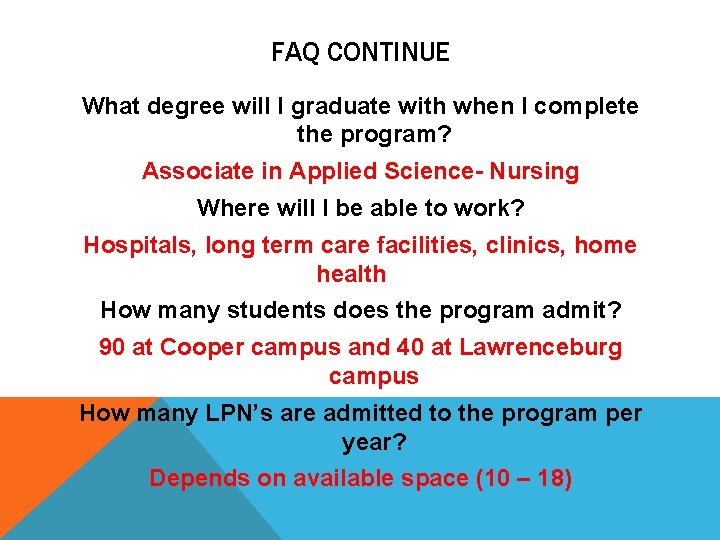 FAQ CONTINUE

What degree will I graduate with when I complete the program?

Associate in Applied Science- Nursing

Where will I be able to work?

Hospitals, long term care facilities, clinics, home health

How many students does the program admit?

90 at Cooper campus and 40 at Lawrenceburg campus

How many LPN's are admitted to the program per year?

Depends on available space (10 – 18)